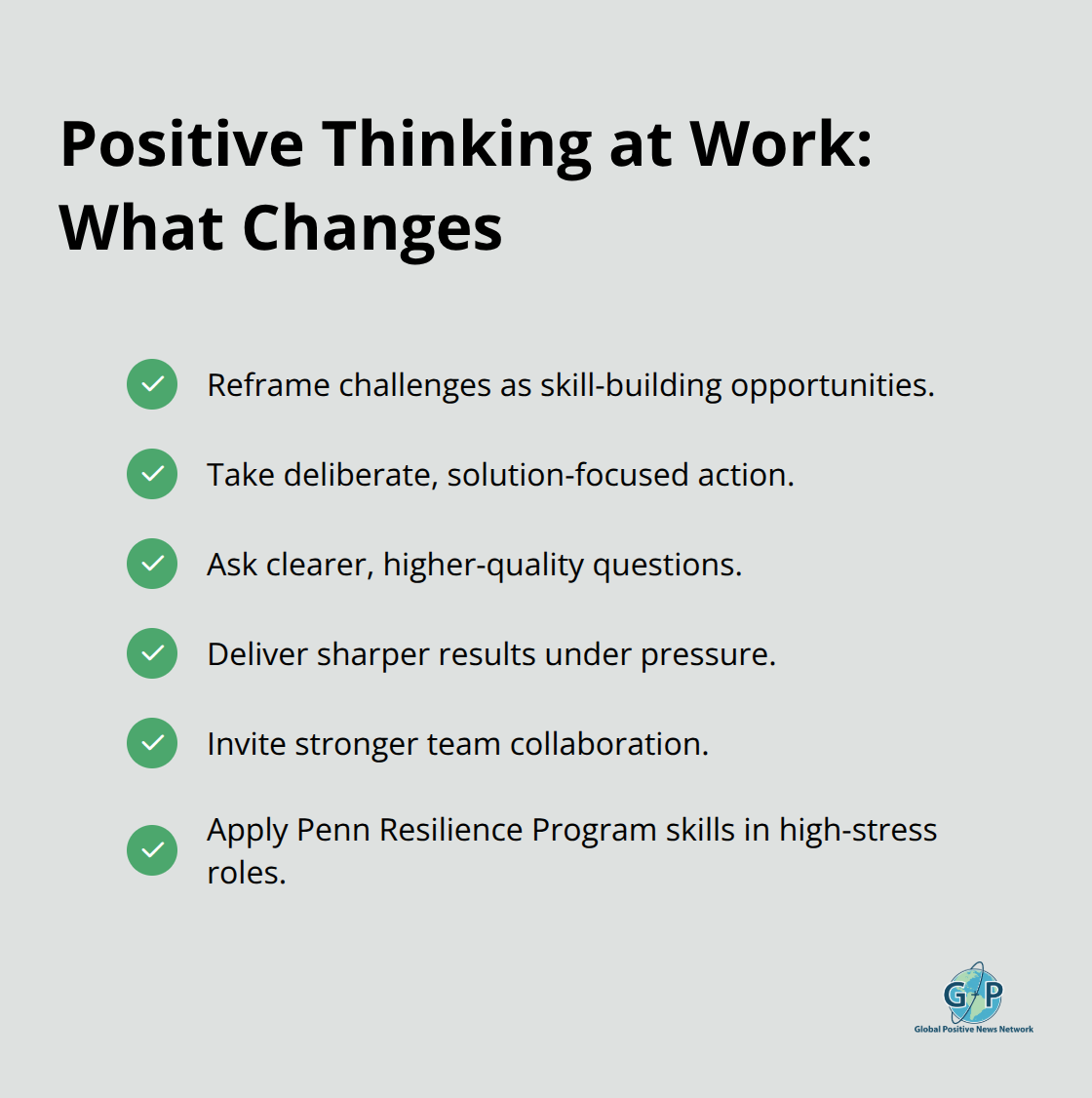 Positive Thinking at Work: What Changes

Reframe challenges as skill-building opportunities.

Take deliberate, solution-focused action.

Ask clearer, higher-quality questions.

Deliver sharper results under pressure.

Invite stronger team collaboration.

Apply Penn Resilience Program skills in high-stress roles.

G P
Global Positive News Network